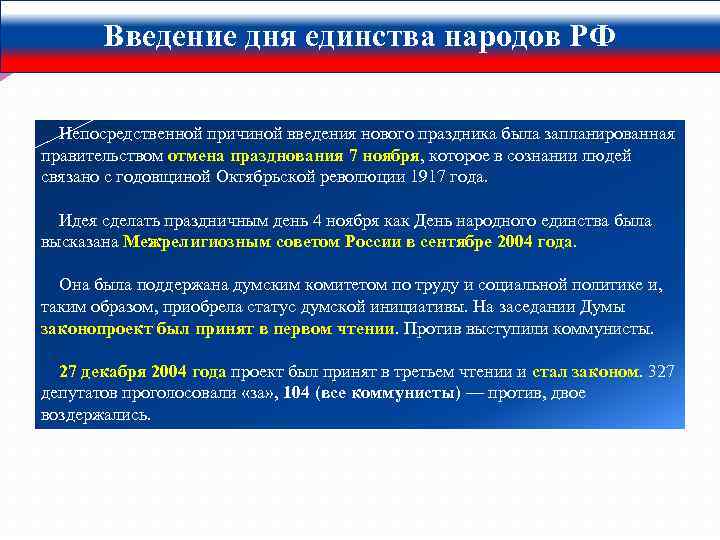 Введение дня единства народов РФ

Непосредственной причиной введения нового праздника была запланированная правительством отмена празднования 7 ноября, которое в сознании людей связано с годовщиной Октябрьской революции 1917 года.

Идея сделать праздничным день 4 ноября как День народного единства была высказана Межрелигиозным советом России в сентябре 2004 года.

Она была поддержана думским комитетом по труду и социальной политике и, таким образом, приобрела статус думской инициативы. На заседании Думы законопроект был принят в первом чтении. Против выступили коммунисты.

27 декабря 2004 года проект был принят в третьем чтении и стал законом. 327 депутатов проголосовали «за», 104 (все коммунисты) — против, двое воздержались.